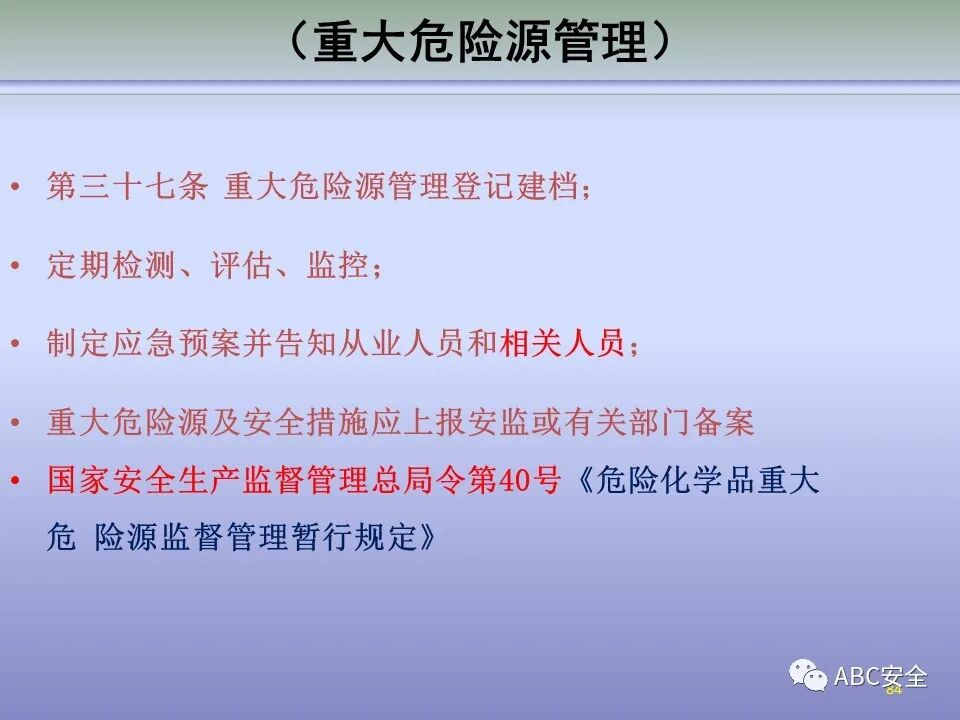 （重大危险源管理）

• 第三十七条 重大危险源管理登记建档；

• 定期检测、评估、监控；

• 制定应急预案并告知从业人员和相关人员；

• 重大危险源及安全措施应上报安监或有关部门备案

• 国家安全生产监督管理总局令第40号《危险化学品重大危 险源监督管理暂行规定》

ABC安全

64